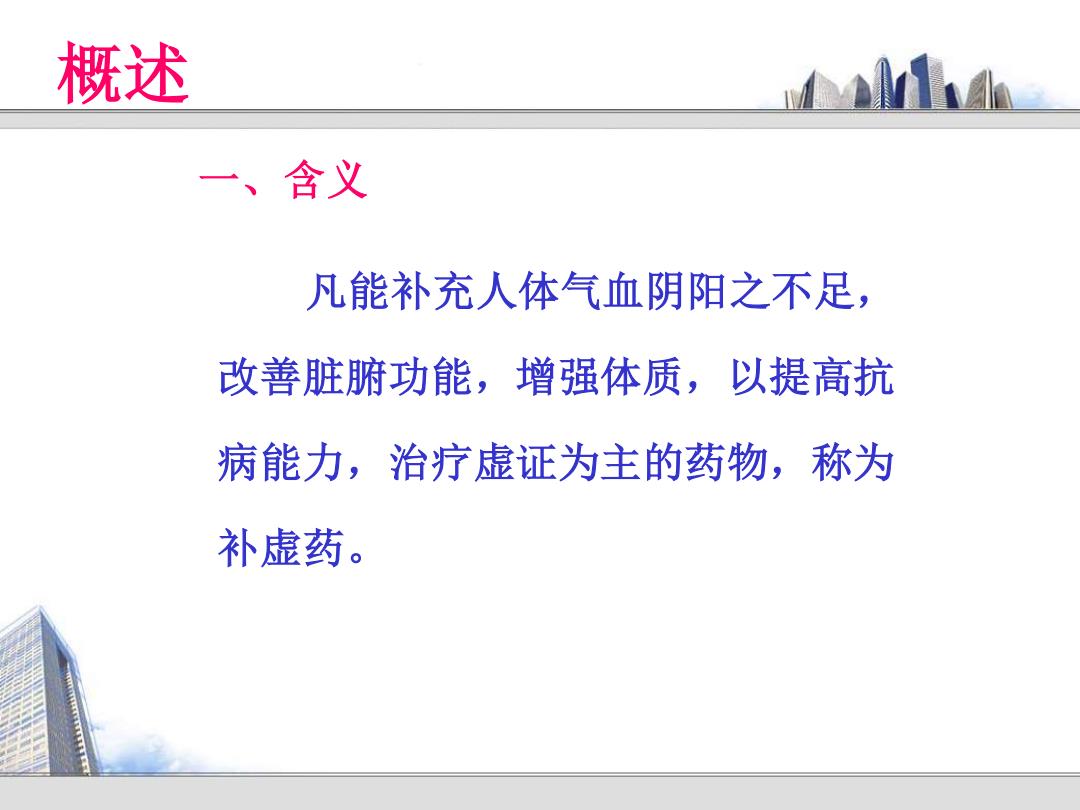 概述

一、含义

凡能补充人体气血阴阳之不足，改善脏腑功能，增强体质，以提高抗病能力，治疗虚证为主的药物，称为补虚药。